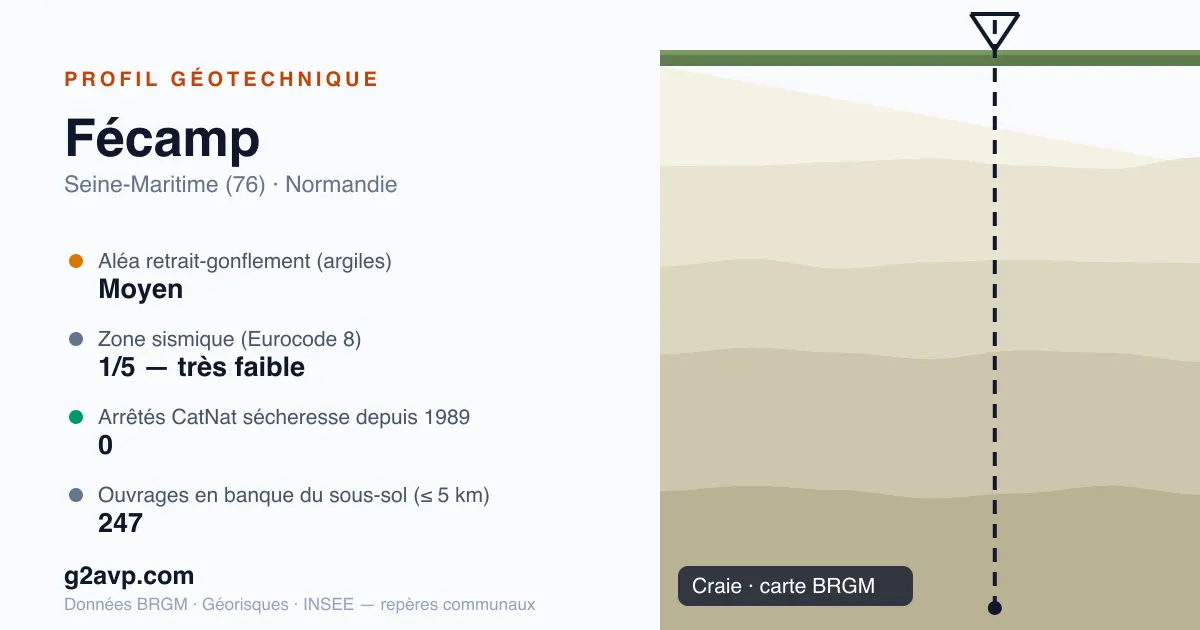 PROFIL GÉOTECHNIQUE

Fécamp

Seine-Maritime (76) · Normandie

Aléa retrait-gonflement (argiles)
Moyen

Zone sismique (Eurocode 8)
1/5 — très faible

Arrêtés CatNat sécheresse depuis 1989
0

Ouvrages en banque du sous-sol (≤ 5 km)
247

g2avp.com

Données BRGM · Géorisques · INSEE — repères communaux

Craie · carte BRGM